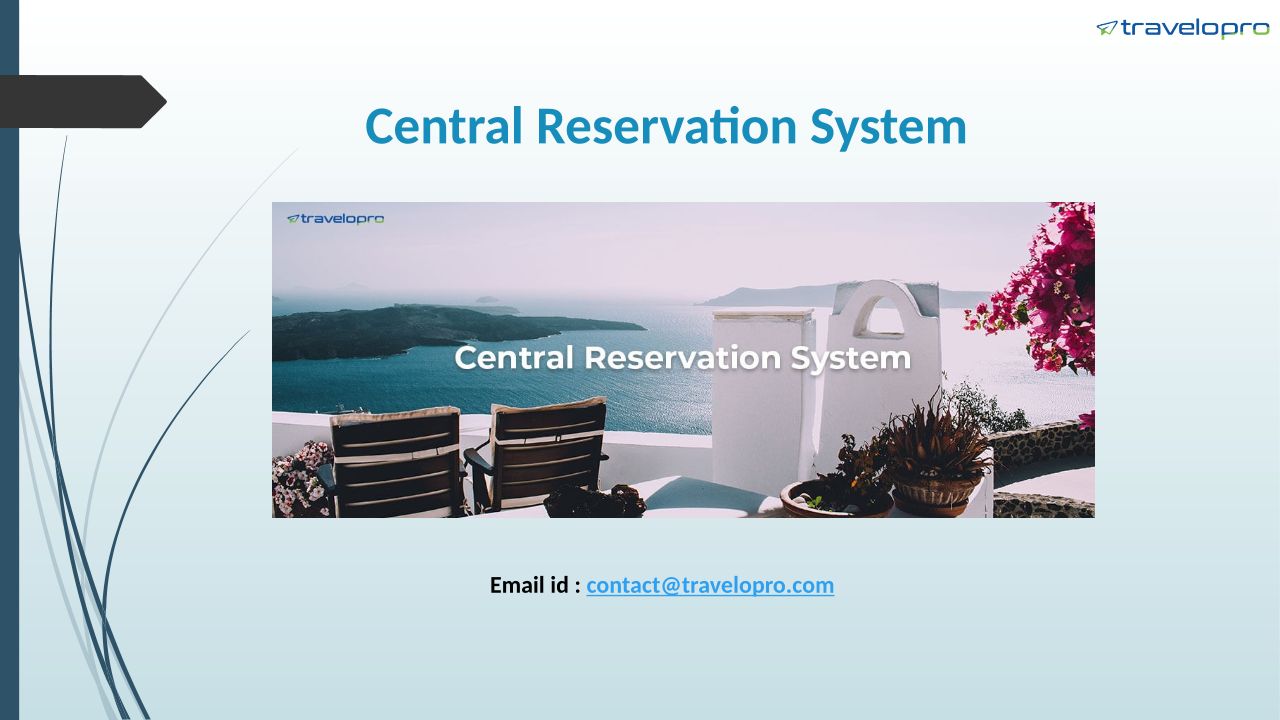 travelopro

Central Reservation System

travelopro

Central Reservation System

Email id : contact@travelopro.com